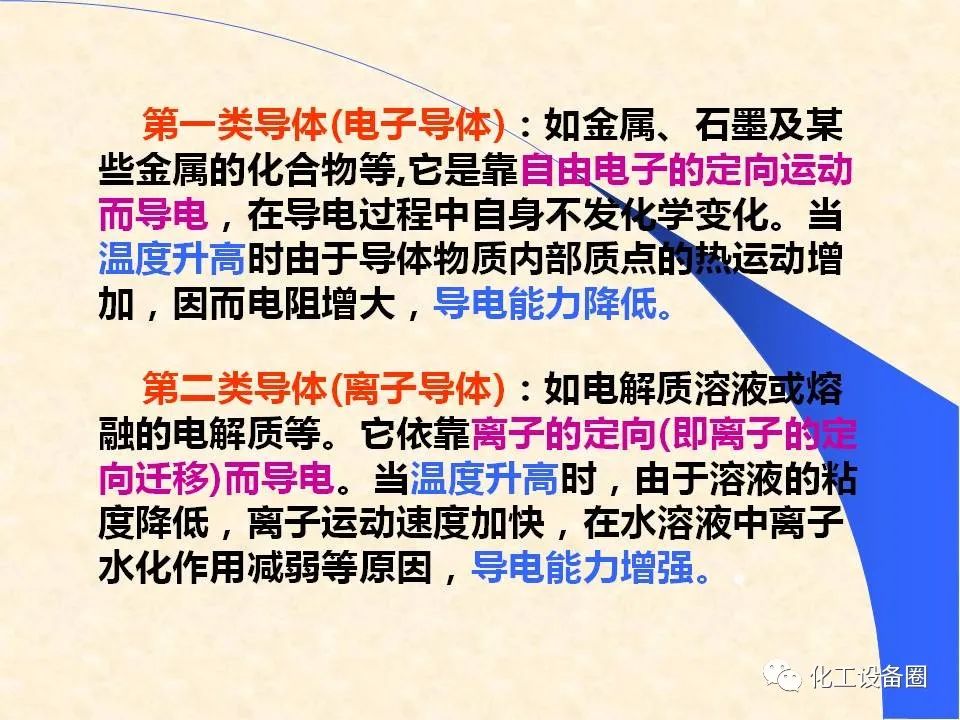 第一类导体(电子导体)：如金属、石墨及某些金属的化合物等,它是靠自由电子的定向运动而导电，在导电过程中自身不发化学变化。当温度升高时由于导体物质内部质点的热运动增加，因而电阻增大，导电能力降低。

第二类导体(离子导体)：如电解质溶液或熔融的电解质等。它依靠离子的定向(即离子的定向迁移)而导电。当温度升高时，由于溶液的粘度降低，离子运动速度加快，在水溶液中离子水化作用减弱等原因，导电能力增强。

化工设备圈